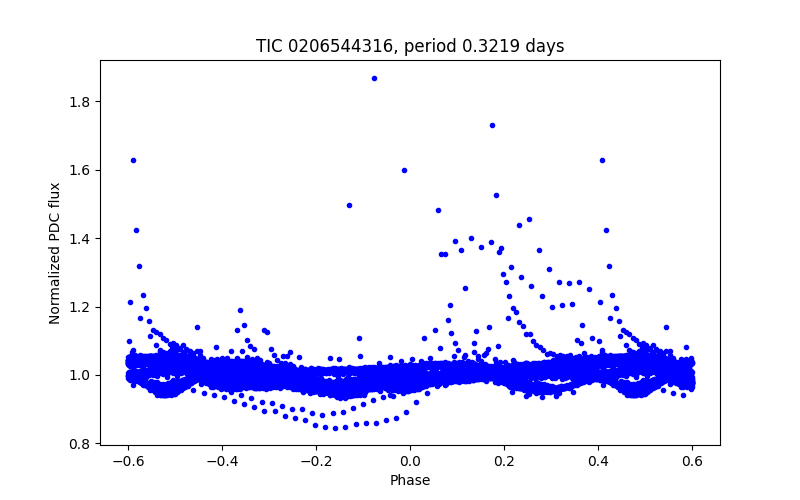 TIC 0206544316, period 0.3219 days

Normalized PDC flux

1.8
1.6
1.4
1.2
1.0
0.8

−0.6
−0.4
−0.2
0.0
0.2
0.4
0.6

Phase